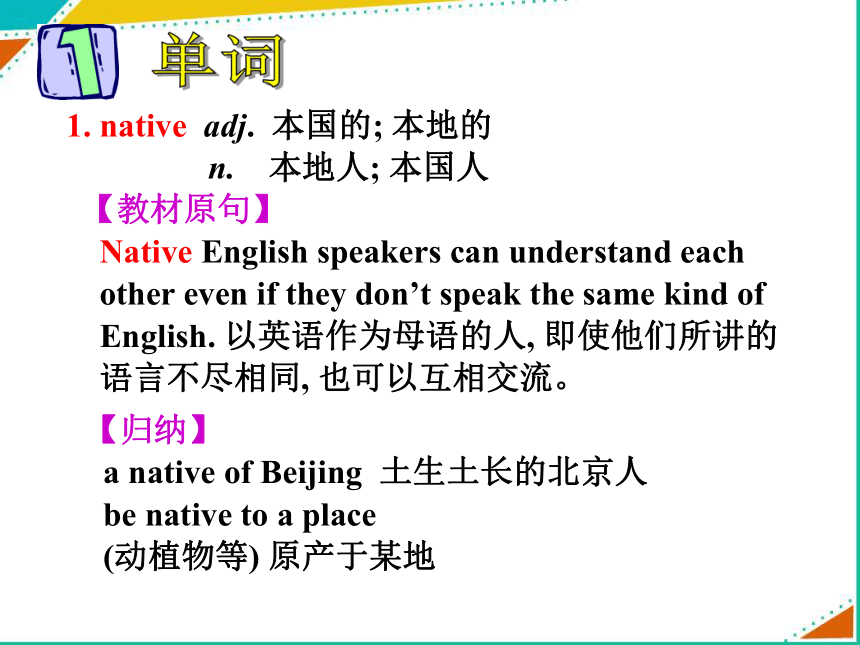 1 单词

1. native adj. 本国的; 本地的
n. 本地人; 本国人

【教材原句】

Native English speakers can understand each other even if they don’t speak the same kind of English. 以英语作为母语的人, 即使他们所讲的语言不尽相同, 也可以互相交流。

【归纳】

a native of Beijing 土生土长的北京人
be native to a place
(动植物等) 原产于某地